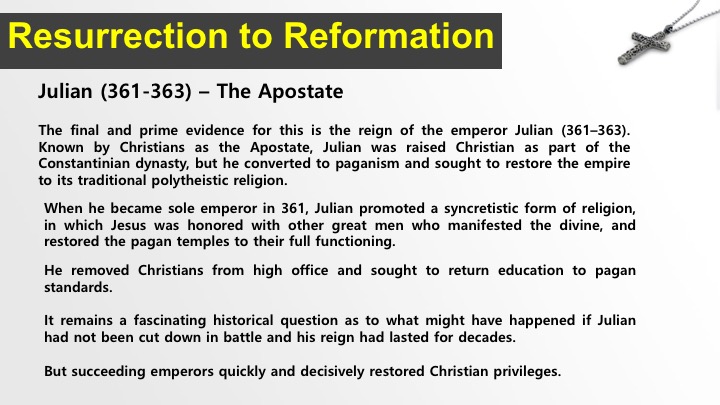 Resurrection to Reformation

Julian (361-363) – The Apostate

The final and prime evidence for this is the reign of the emperor Julian (361–363). Known by Christians as the Apostate, Julian was raised Christian as part of the Constantinian dynasty, but he converted to paganism and sought to restore the empire to its traditional polytheistic religion.

When he became sole emperor in 361, Julian promoted a syncretistic form of religion, in which Jesus was honored with other great men who manifested the divine, and restored the pagan temples to their full functioning.

He removed Christians from high office and sought to return education to pagan standards.

It remains a fascinating historical question as to what might have happened if Julian had not been cut down in battle and his reign had lasted for decades.

But succeeding emperors quickly and decisively restored Christian privileges.